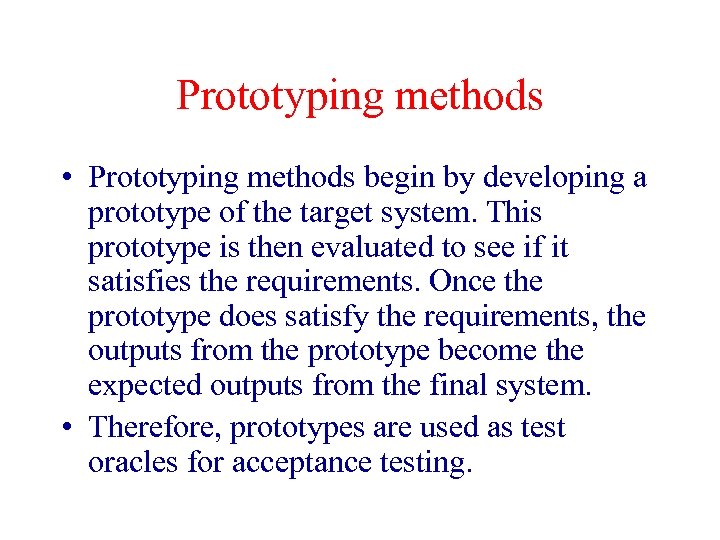 Prototyping methods

• Prototyping methods begin by developing a prototype of the target system. This prototype is then evaluated to see if it satisfies the requirements. Once the prototype does satisfy the requirements, the outputs from the prototype become the expected outputs from the final system.
• Therefore, prototypes are used as test oracles for acceptance testing.